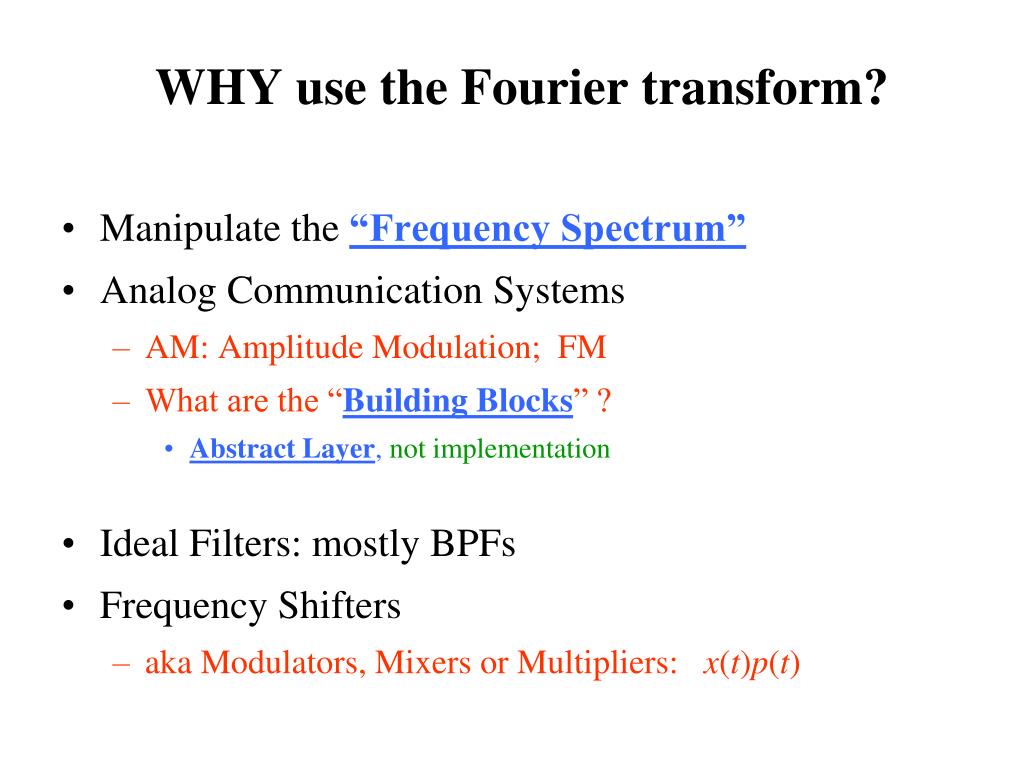 WHY use the Fourier transform?

• Manipulate the “Frequency Spectrum”
• Analog Communication Systems
– AM: Amplitude Modulation; FM
– What are the “Building Blocks” ?
• Abstract Layer, not implementation

• Ideal Filters: mostly BPFs
• Frequency Shifters
– aka Modulators, Mixers or Multipliers: $x(t)p(t)$